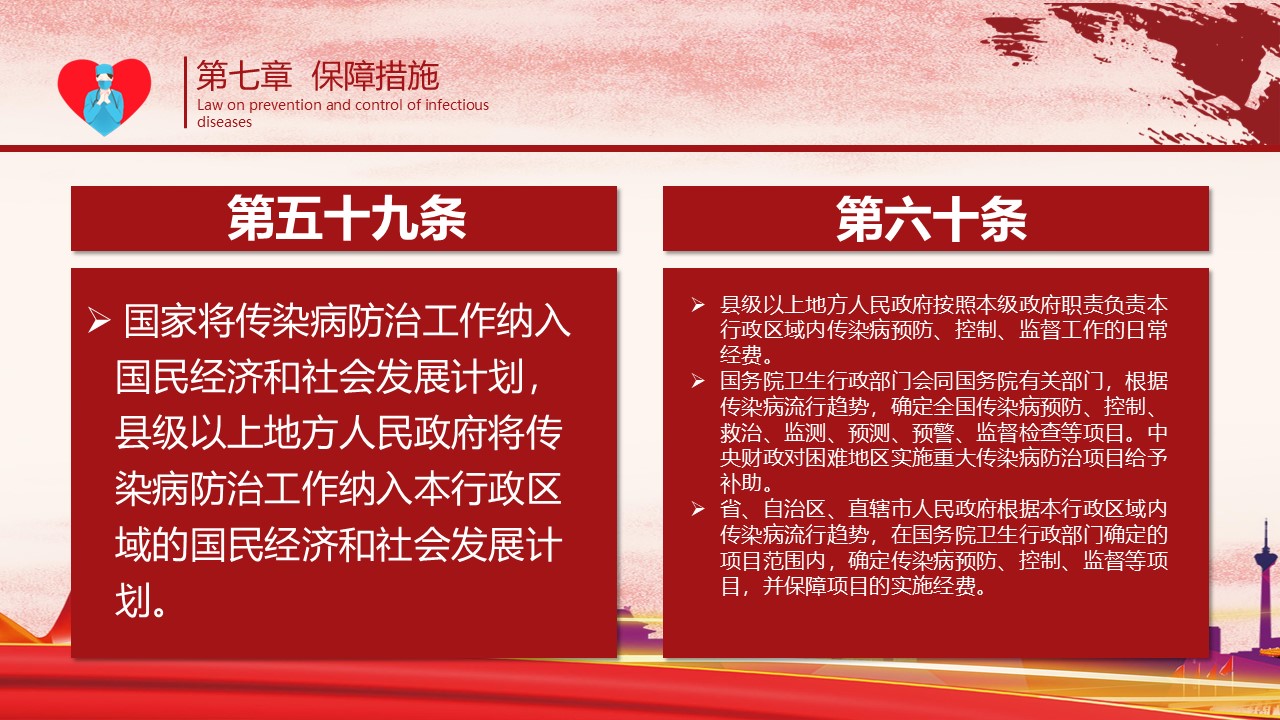 第七章 保障措施
Law on prevention and control of infectious diseases

第五十九条

➢ 国家将传染病防治工作纳入国民经济和社会发展计划，县级以上地方人民政府将传染病防治工作纳入本行政区域的国民经济和社会发展计划。

第六十条

➢ 县级以上地方人民政府按照本级政府职责负责本行政区域内传染病预防、控制、监督工作的日常经费。
➢ 国务院卫生行政部门会同国务院有关部门，根据传染病流行趋势，确定全国传染病预防、控制、救治、监测、预测、预警、监督检查等项目。中央财政对困难地区实施重大传染病防治项目给予补助。
➢ 省、自治区、直辖市人民政府根据本行政区域内传染病流行趋势，在国务院卫生行政部门确定的项目范围内，确定传染病预防、控制、监督等项目，并保障项目的实施经费。